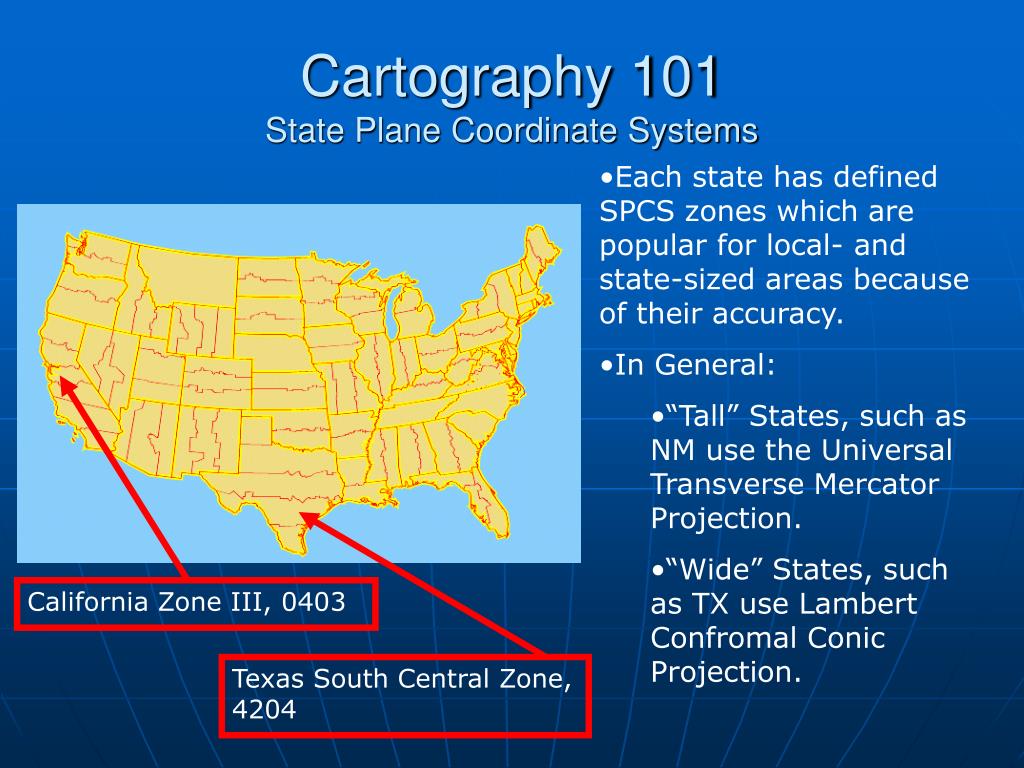 Cartography 101
State Plane Coordinate Systems

•Each state has defined SPCS zones which are popular for local- and state-sized areas because of their accuracy.

•In General:

•“Tall” States, such as NM use the Universal Transverse Mercator Projection.

•“Wide” States, such as TX use Lambert Confromal Conic Projection.

California Zone III, 0403

Texas South Central Zone, 4204